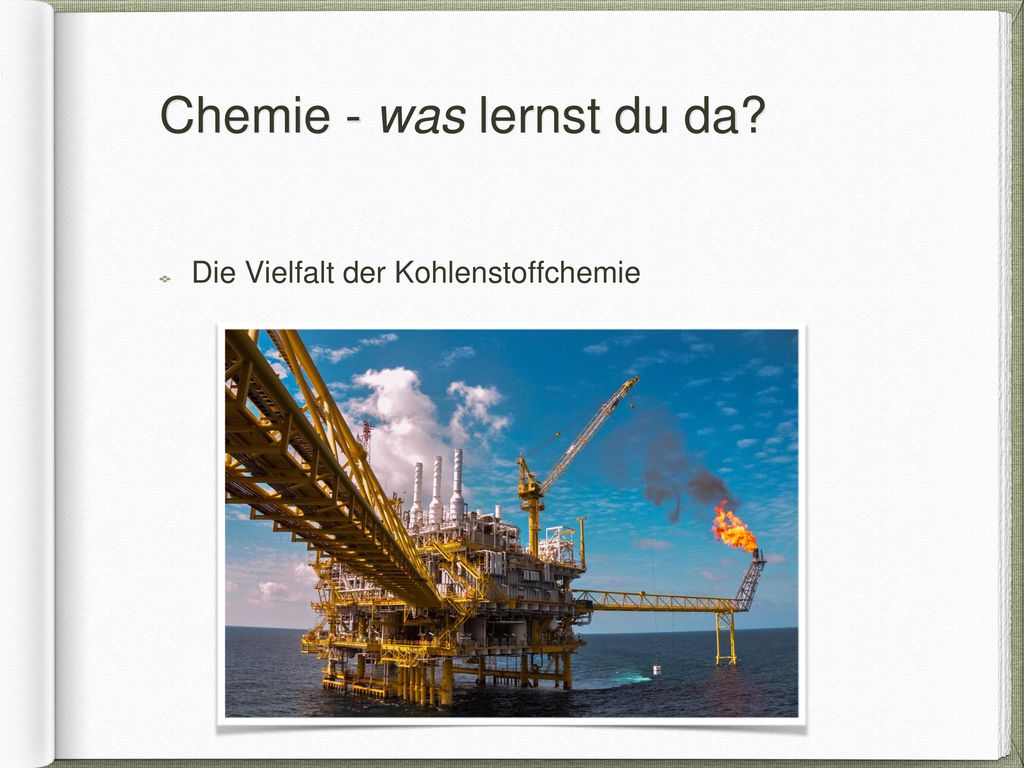 Chemie - was lernst du da?

Die Vielfalt der Kohlenstoffchemie